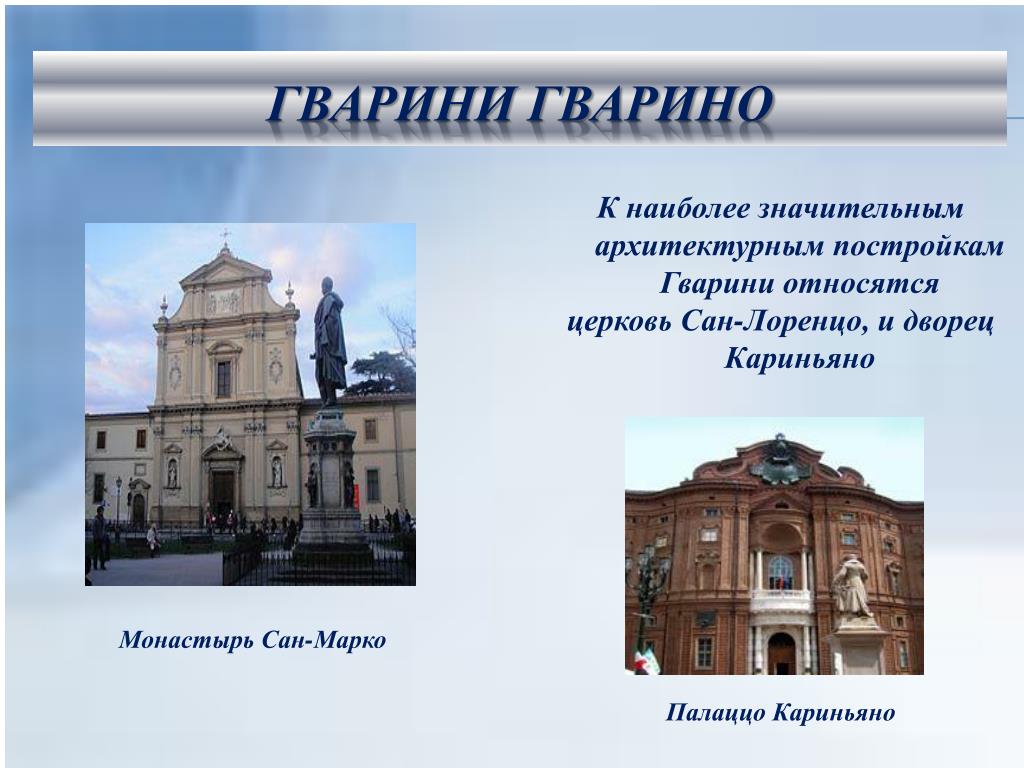 ГВАРИНИ ГВАРИНО

К наиболее значительным архитектурным постройкам Гварини относятся церковь Сан-Лоренцо, и дворец Кариньяно

Монастырь Сан-Марко

Палаццо Кариньяно